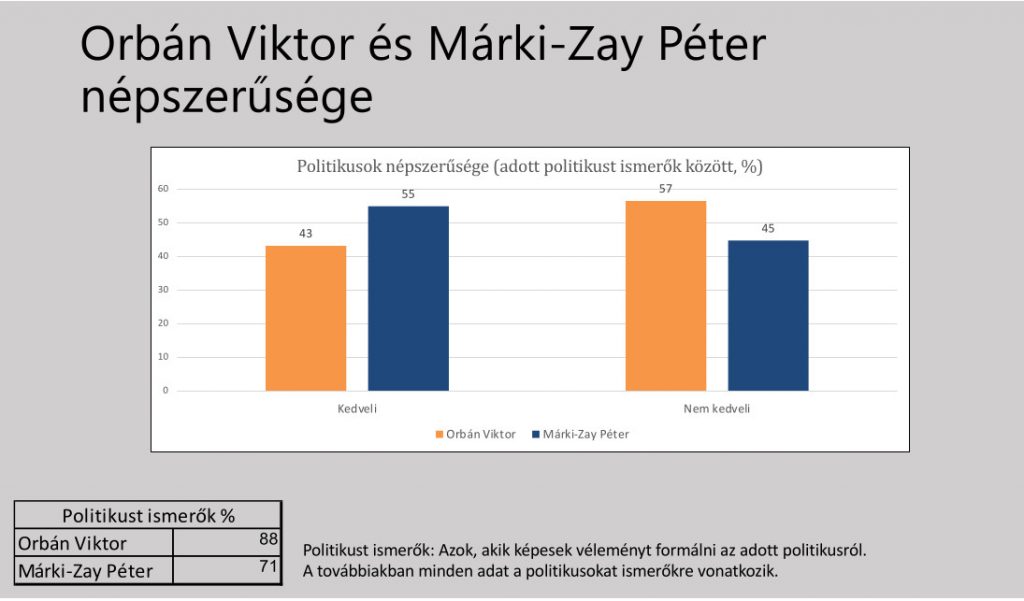 Orbán Viktor és Márki-Zay Péter népszerűsége

Politikusok népszerűsége (adott politikust ismerők között, %)

60
50
40
30
20
10
0

43
55
57
45

Kedveli
Nem kedveli

Orbán Viktor
Márki-Zay Péter

| Politikust ismerők % | |
|---|---|
| Orbán Viktor | 88 |
| Márki-Zay Péter | 71 |

Politikust ismerők: Azok, akik képesek véleményt formálni az adott politikusról. A továbbiakban minden adat a politikusokat ismerőkre vonatkozik.